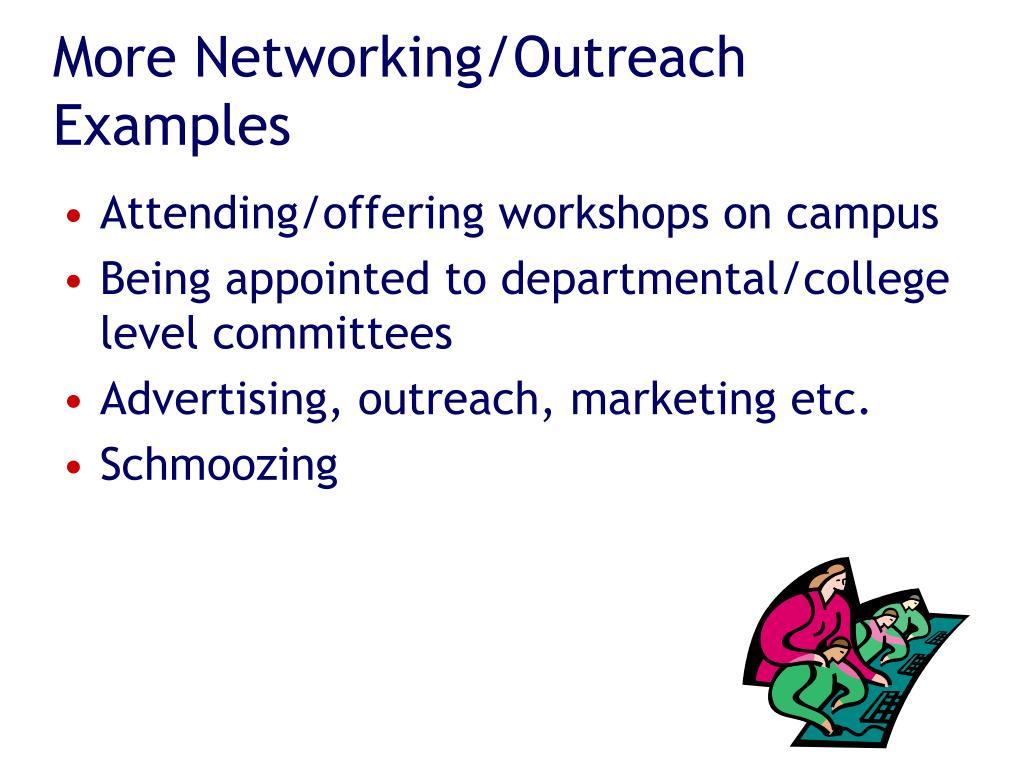 More Networking/Outreach Examples

• Attending/offering workshops on campus
• Being appointed to departmental/college level committees
• Advertising, outreach, marketing etc.
• Schmoozing